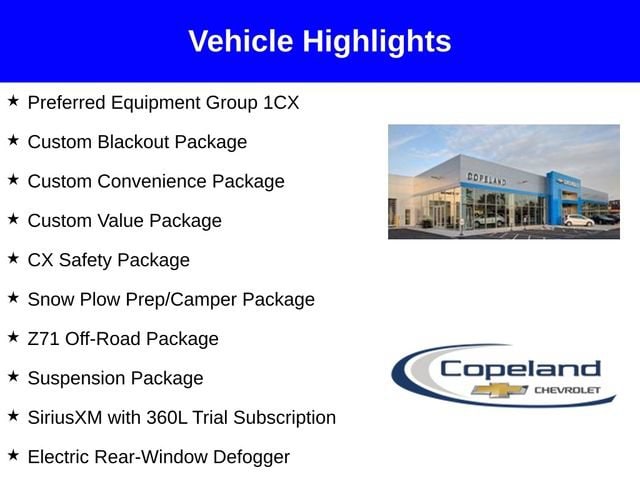 Vehicle Highlights

★ Preferred Equipment Group 1CX

★ Custom Blackout Package

★ Custom Convenience Package

★ Custom Value Package

★ CX Safety Package

★ Snow Plow Prep/Camper Package

★ Z71 Off-Road Package

★ Suspension Package

★ SiriusXM with 360L Trial Subscription

★ Electric Rear-Window Defogger

COPELAND

Copeland
CHEVROLET